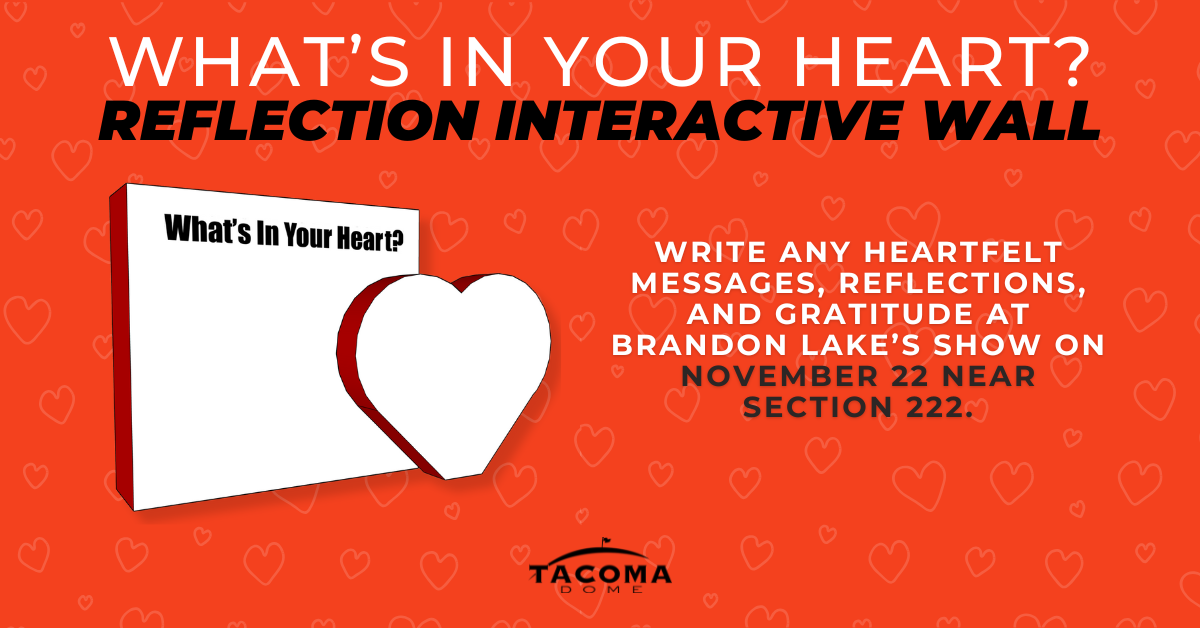 WHAT'S IN YOUR HEART?
REFLECTION INTERACTIVE WALL

What's In Your Heart?

WRITE ANY HEARTFELT MESSAGES, REFLECTIONS, AND GRATITUDE AT BRANDON LAKE'S SHOW ON NOVEMBER 22 NEAR SECTION 222.

TACOMA
DOME